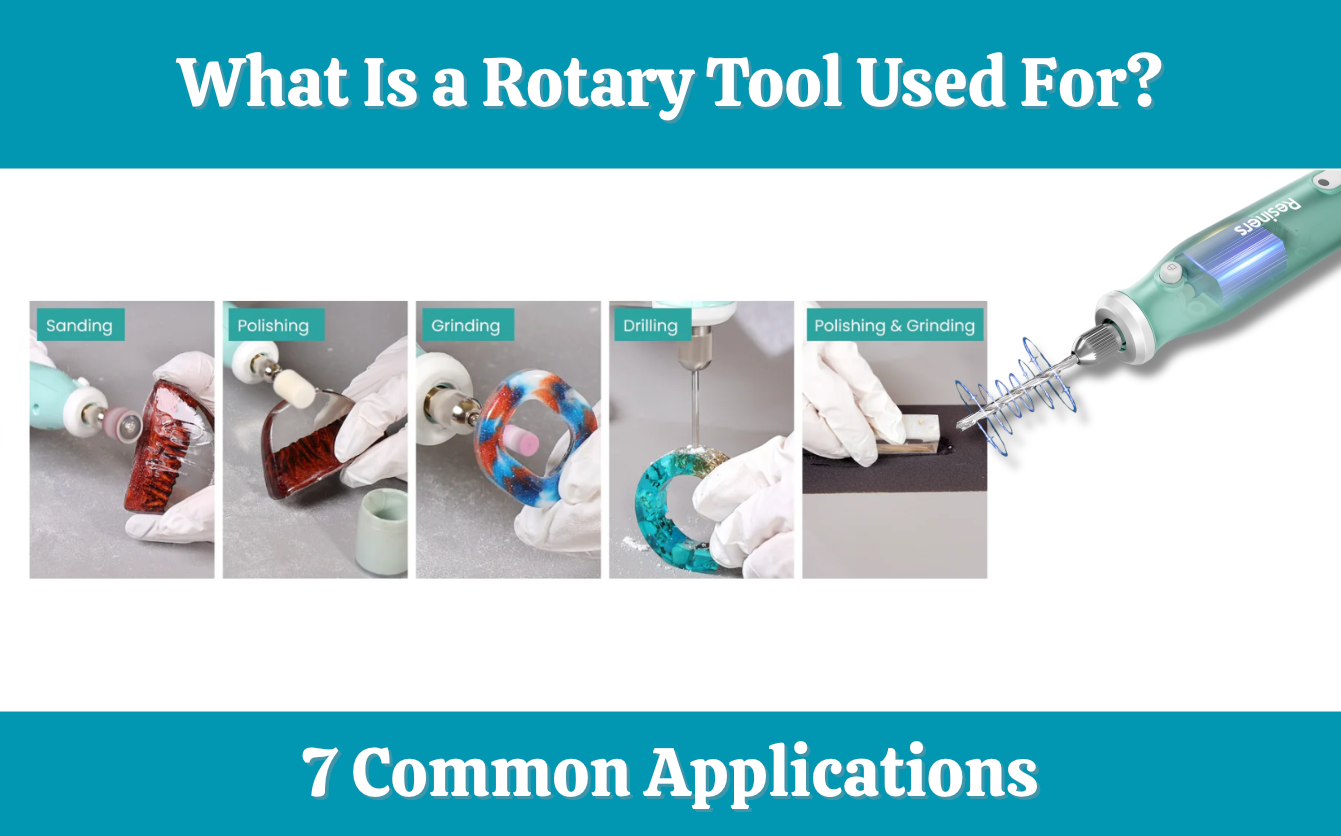 What Is a Rotary Tool Used For?

Sanding

Polishing

Grinding

Drilling

Polishing & Grinding

Resiners

7 Common Applications